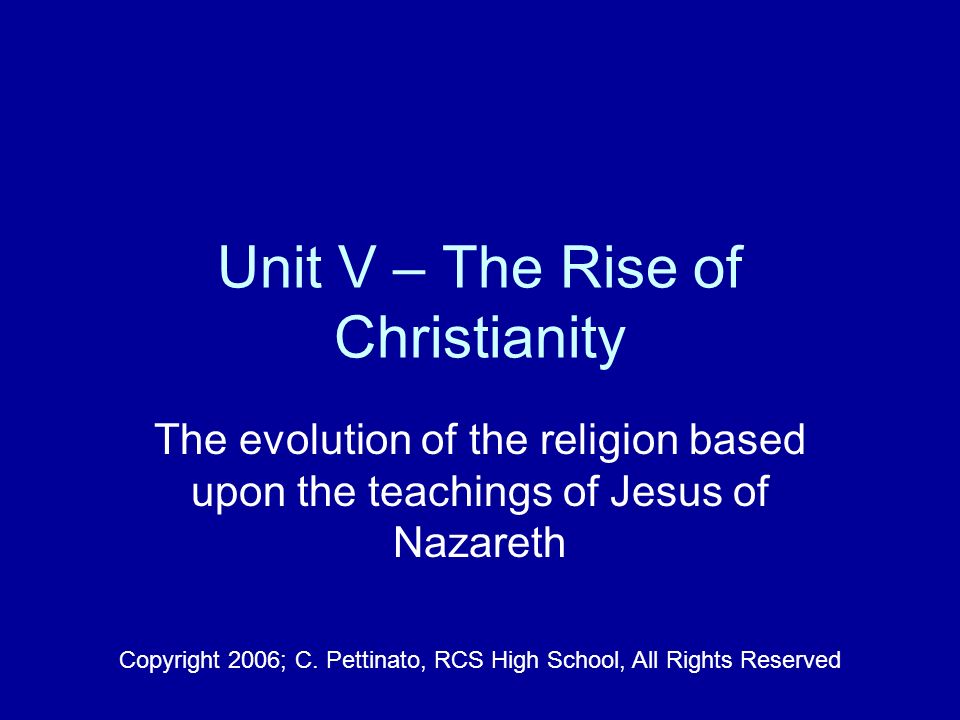 Unit V – The Rise of Christianity

The evolution of the religion based upon the teachings of Jesus of Nazareth

Copyright 2006; C. Pettinato, RCS High School, All Rights Reserved